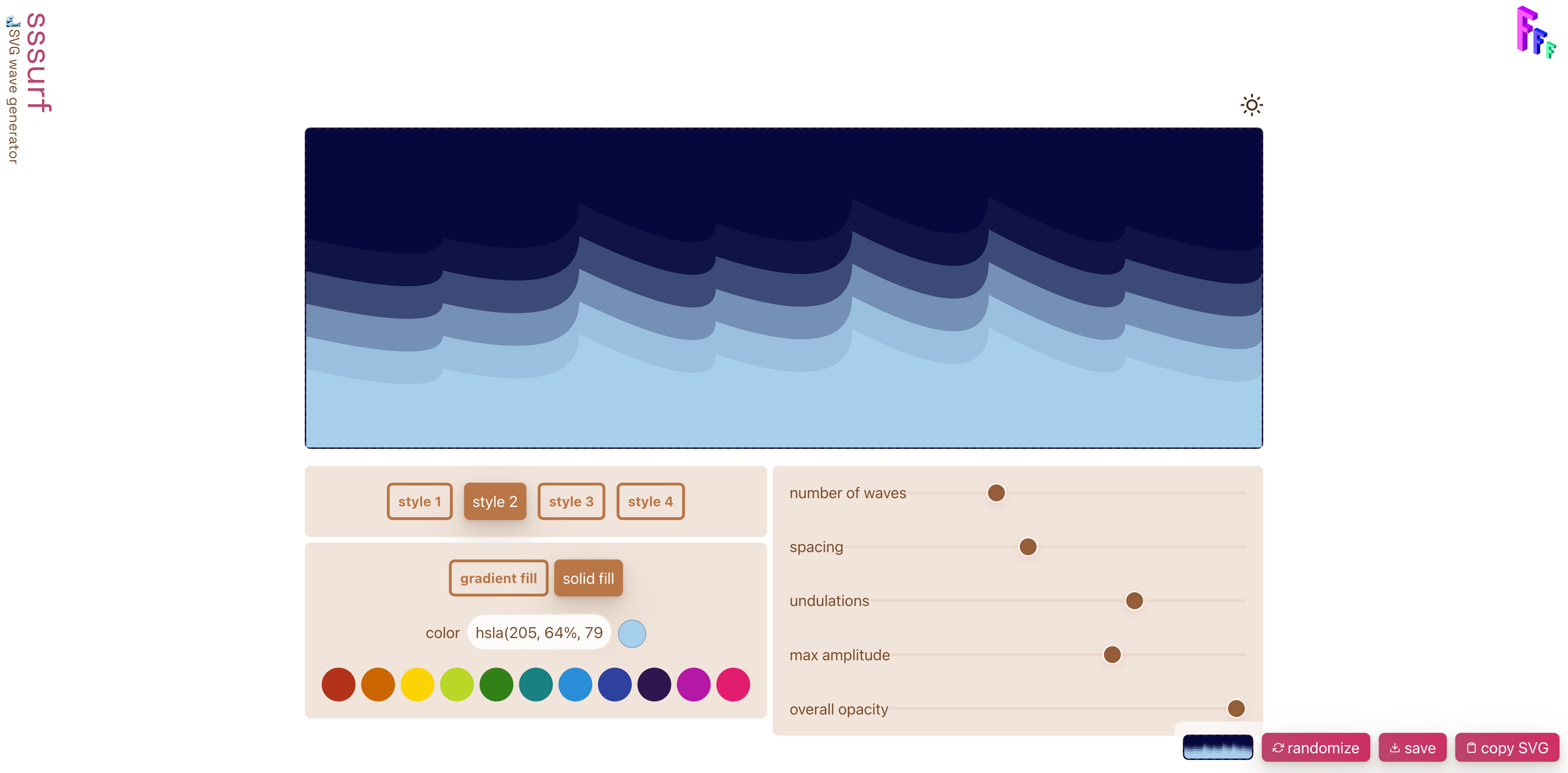 sssurf
SVG wave generator

style 1 style 2 style 3 style 4

gradient fill solid fill

color hsla(205, 64%, 79

number of waves

spacing

undulations

max amplitude

overall opacity

randomize save copy SVG